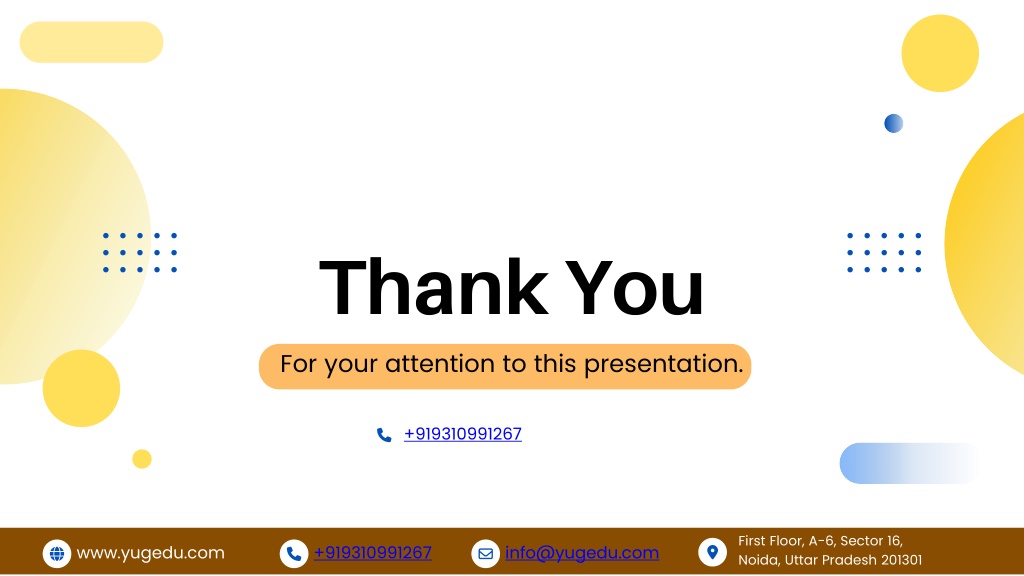 Thank You

For your attention to this presentation.

+919310991267

www.yugedu.com

+919310991267

info@yugedu.com

First Floor, A-6, Sector 16, Noida, Uttar Pradesh 201301